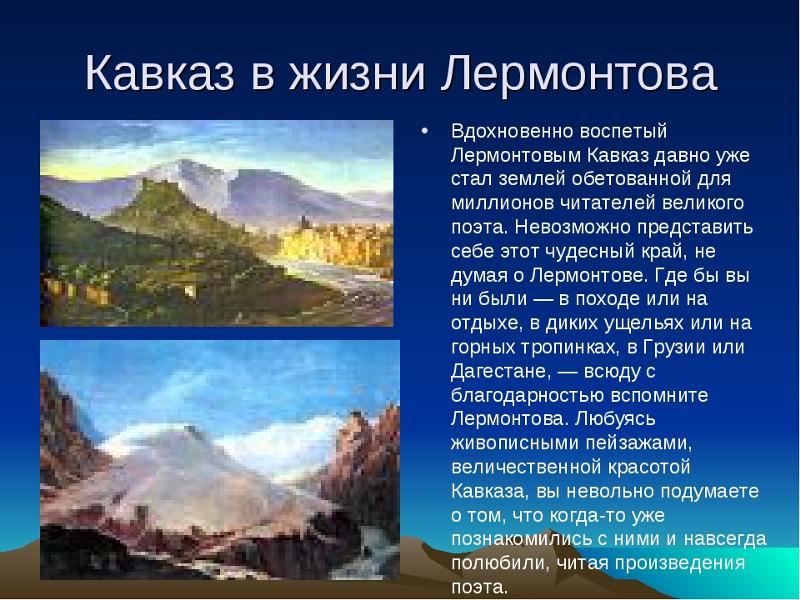 Кавказ в жизни Лермонтова

• Вдохновенно воспетый Лермонтовым Кавказ давно уже стал землей обетованной для миллионов читателей великого поэта. Невозможно представить себе этот чудесный край, не думая о Лермонтове. Где бы вы ни были — в походе или на отдыхе, в диких ущельях или на горных тропинках, в Грузии или Дагестане, — всюду с благодарностью вспомните Лермонтова. Любуясь живописными пейзажами, величественной красотой Кавказа, вы невольно подумаете о том, что когда-то уже познакомились с ними и навсегда полюбили, читая произведения поэта.